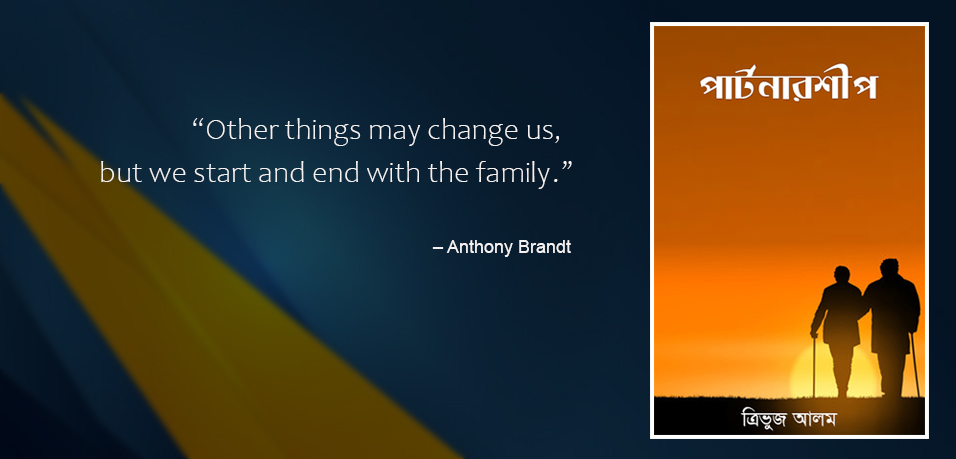 “Other things may change us, but we start and end with the family.”

– Anthony Brandt

পার্টনারশীপ

ত্রিভুজ আলম